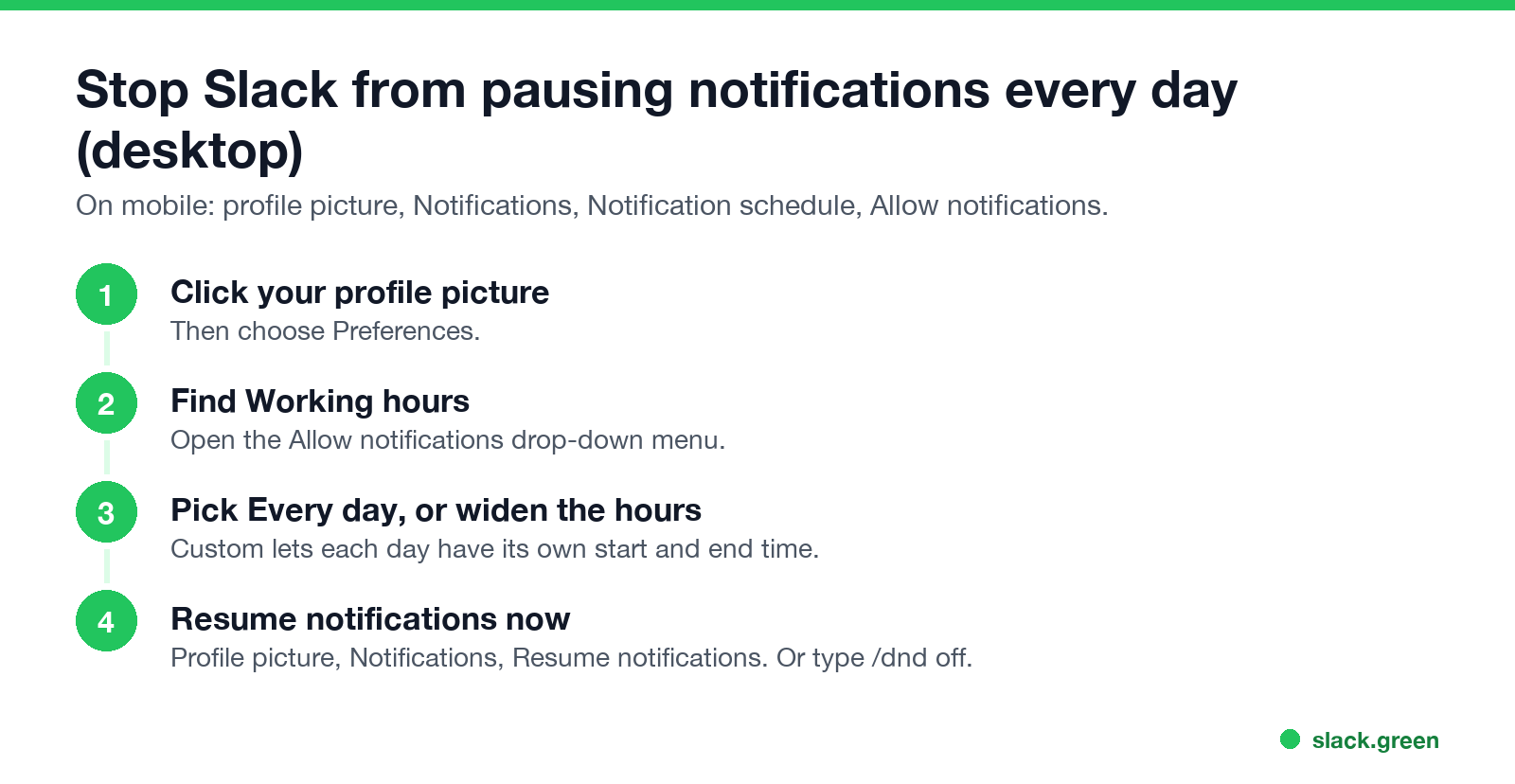 Stop Slack from pausing notifications every day (desktop)

On mobile: profile picture, Notifications, Notification schedule, Allow notifications.

1
Click your profile picture
Then choose Preferences.

2
Find Working hours
Open the Allow notifications drop-down menu.

3
Pick Every day, or widen the hours
Custom lets each day have its own start and end time.

4
Resume notifications now
Profile picture, Notifications, Resume notifications. Or type /dnd off.

slack.green